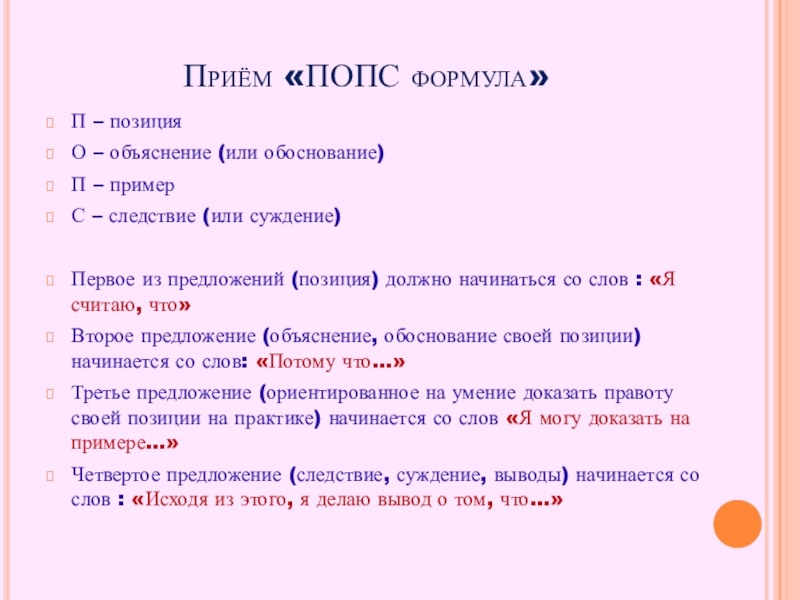 Приём «ПОПС формула»

П – позиция

О – объяснение (или обоснование)

П – пример

С – следствие (или суждение)

Первое из предложений (позиция) должно начинаться со слов : «Я считаю, что»

Второе предложение (объяснение, обоснование своей позиции) начинается со слов: «Потому что…»

Третье предложение (ориентированное на умение доказать правоту своей позиции на практике) начинается со слов «Я могу доказать на примере…»

Четвертое предложение (следствие, суждение, выводы) начинается со слов : «Исходя из этого, я делаю вывод о том, что…»